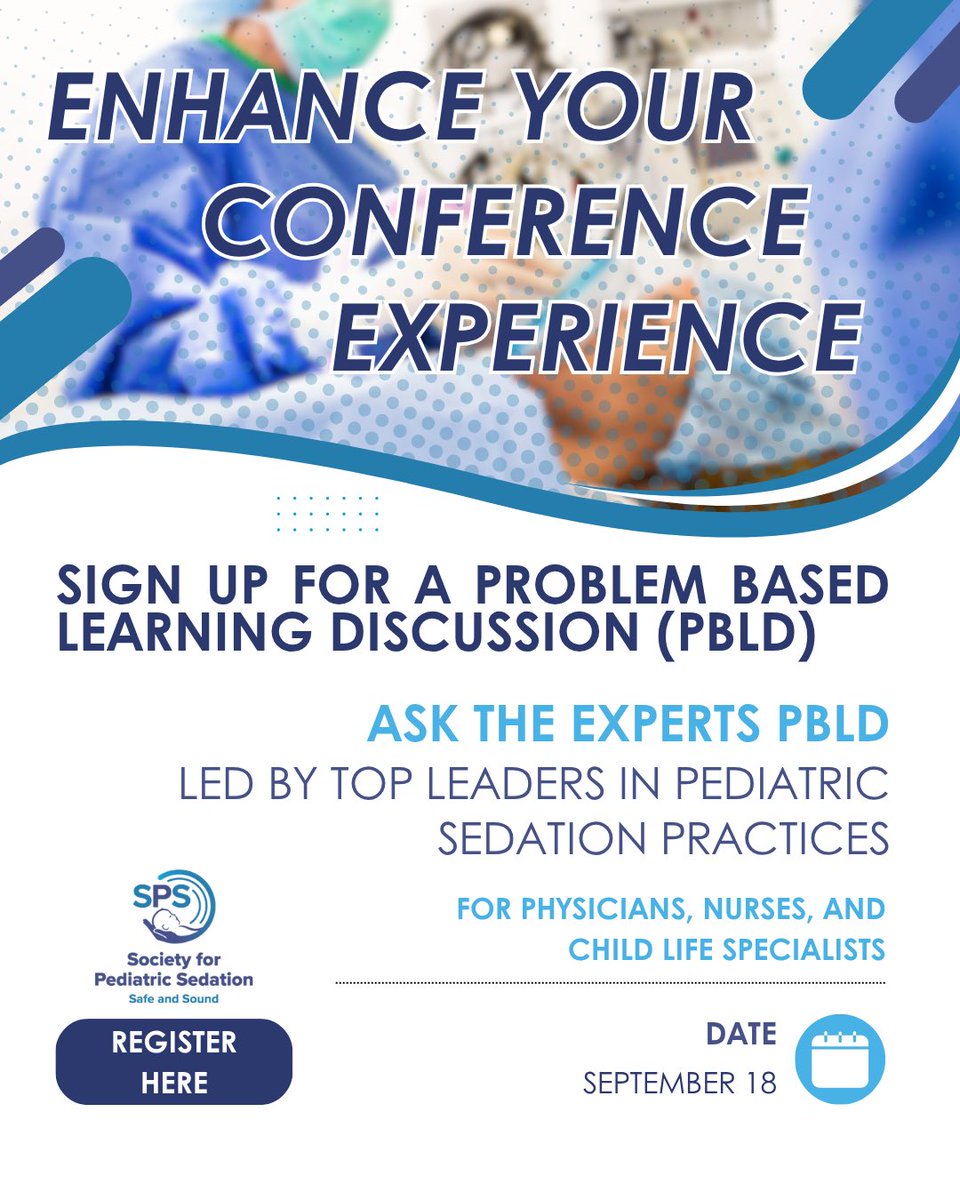 ENHANCE YOUR CONFERENCE EXPERIENCE

SIGN UP FOR A PROBLEM BASED LEARNING DISCUSSION (PBLD)

ASK THE EXPERTS PBLD

LED BY TOP LEADERS IN PEDIATRIC SEDATION PRACTICES

FOR PHYSICIANS, NURSES, AND CHILD LIFE SPECIALISTS

SPS
Society for Pediatric Sedation
Safe and Sound

REGISTER HERE

DATE
SEPTEMBER 18